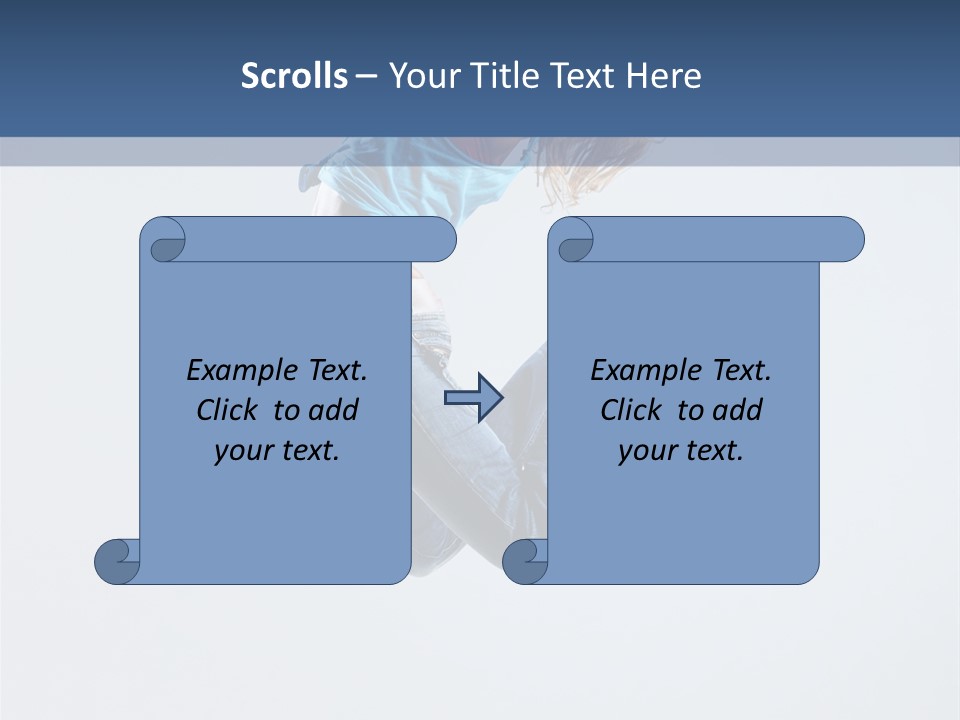 Scrolls – Your Title Text Here

Example Text. Click to add your text.

Example Text. Click to add your text.